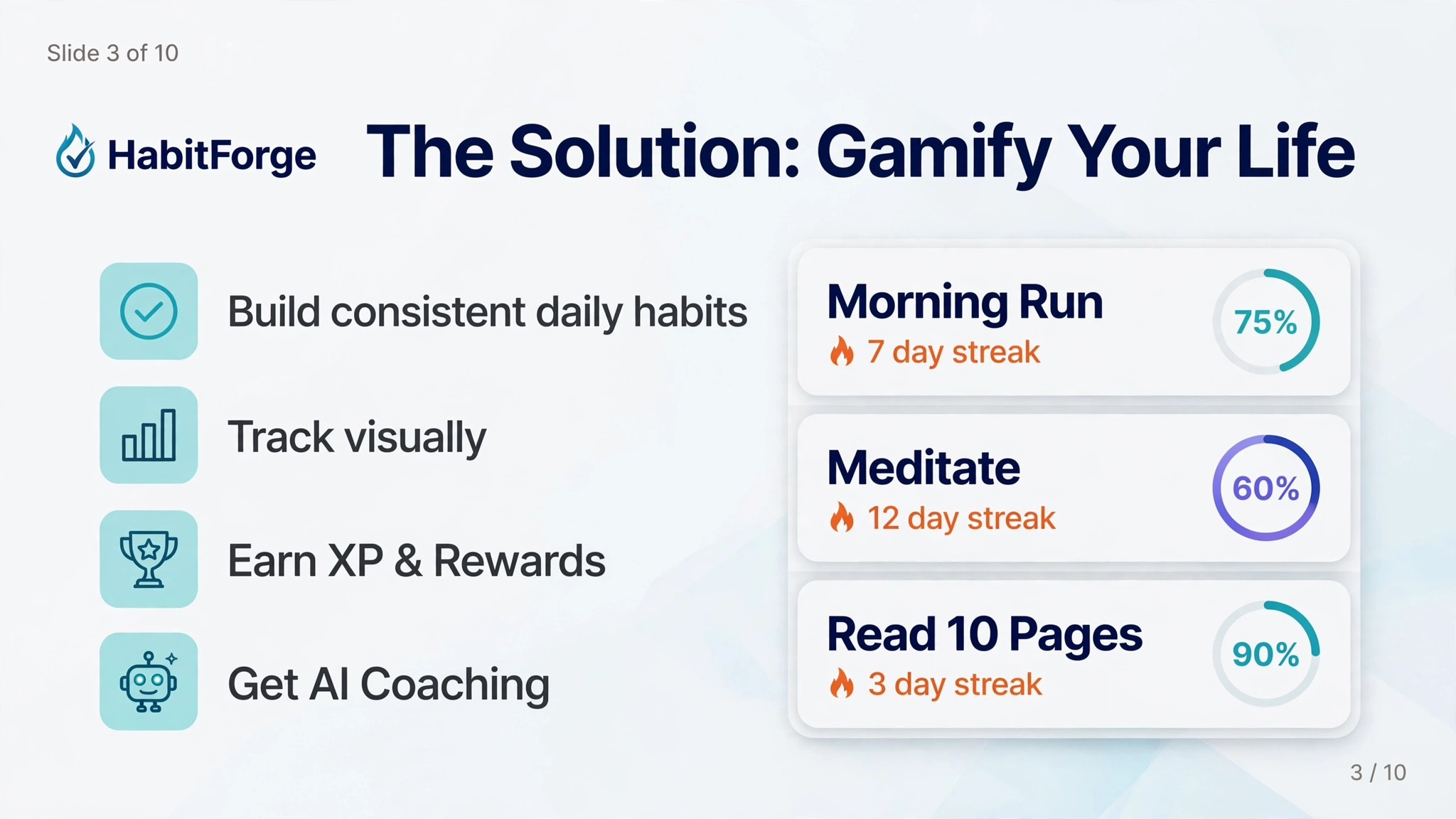 Slide 3 of 10

HabitForge

The Solution: Gamify Your Life

Build consistent daily habits

Track visually

Earn XP & Rewards

Get AI Coaching

Morning Run
7 day streak
75%

Meditate
12 day streak
60%

Read 10 Pages
3 day streak
90%

3 / 10